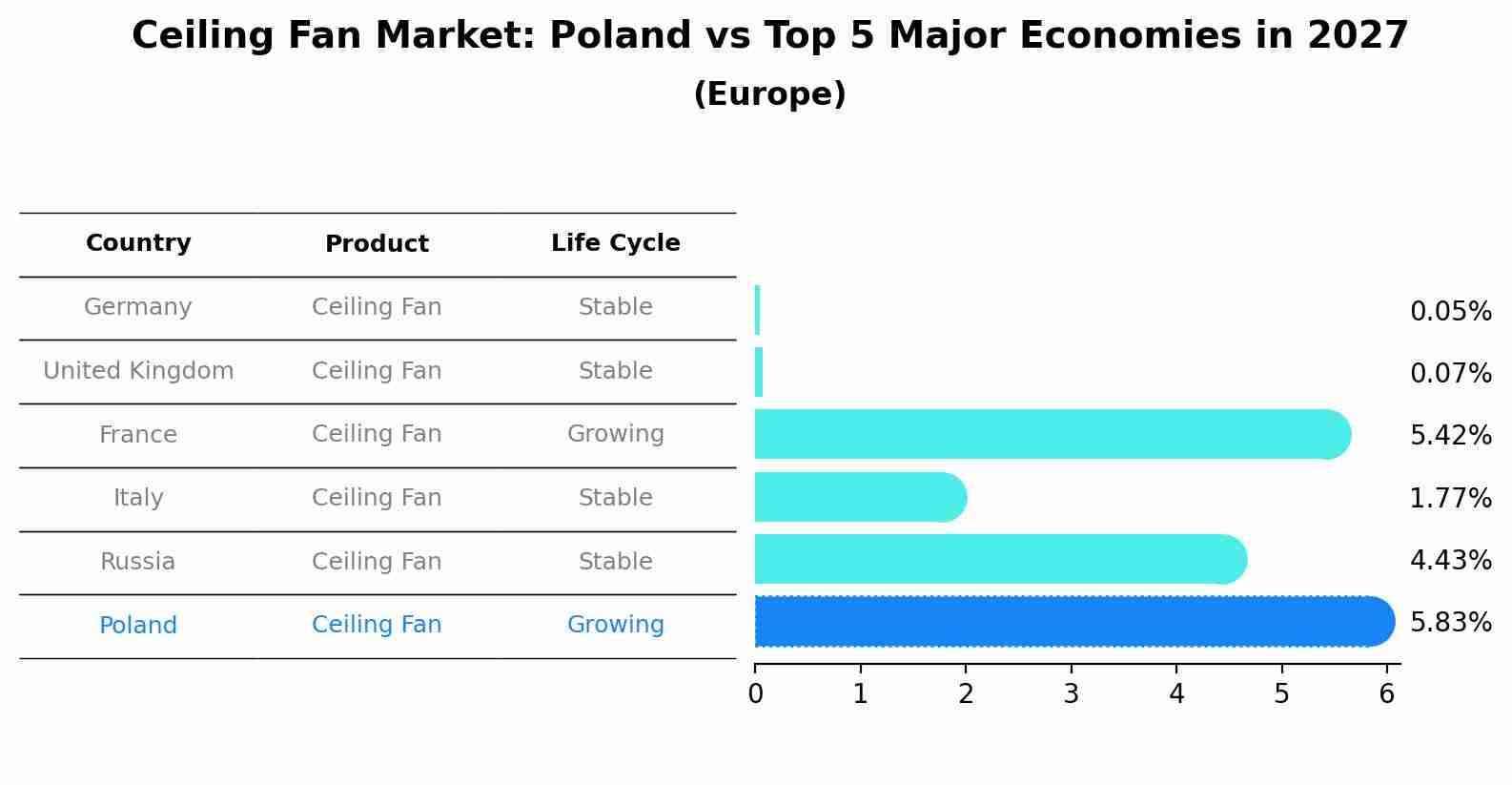 Ceiling Fan Market: Poland vs Top 5 Major Economies in 2027
(Europe)

| Country | Product | Life Cycle |
|---|---|---|
| Germany | Ceiling Fan | Stable |
| United Kingdom | Ceiling Fan | Stable |
| France | Ceiling Fan | Growing |
| Italy | Ceiling Fan | Stable |
| Russia | Ceiling Fan | Stable |
| Poland | Ceiling Fan | Growing |

0.05%
0.07%
5.42%
1.77%
4.43%
5.83%

0 1 2 3 4 5 6